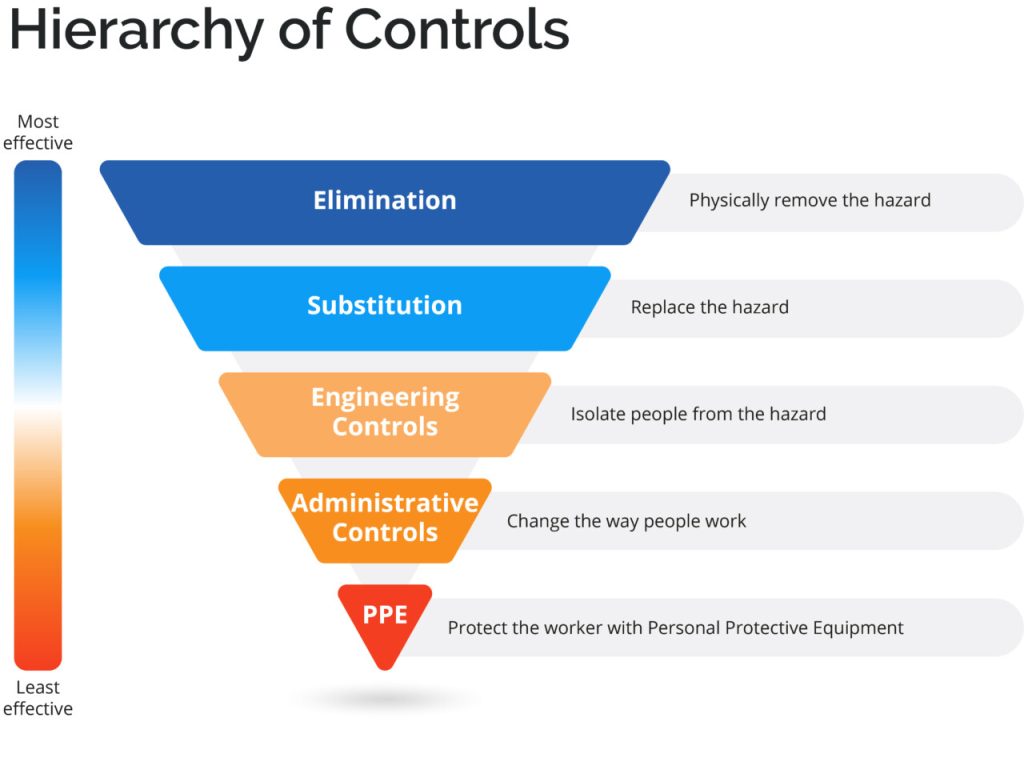 Hierarchy of Controls

Most effective

Elimination
Physically remove the hazard

Substitution
Replace the hazard

Engineering Controls
Isolate people from the hazard

Administrative Controls
Change the way people work

PPE
Protect the worker with Personal Protective Equipment

Least effective